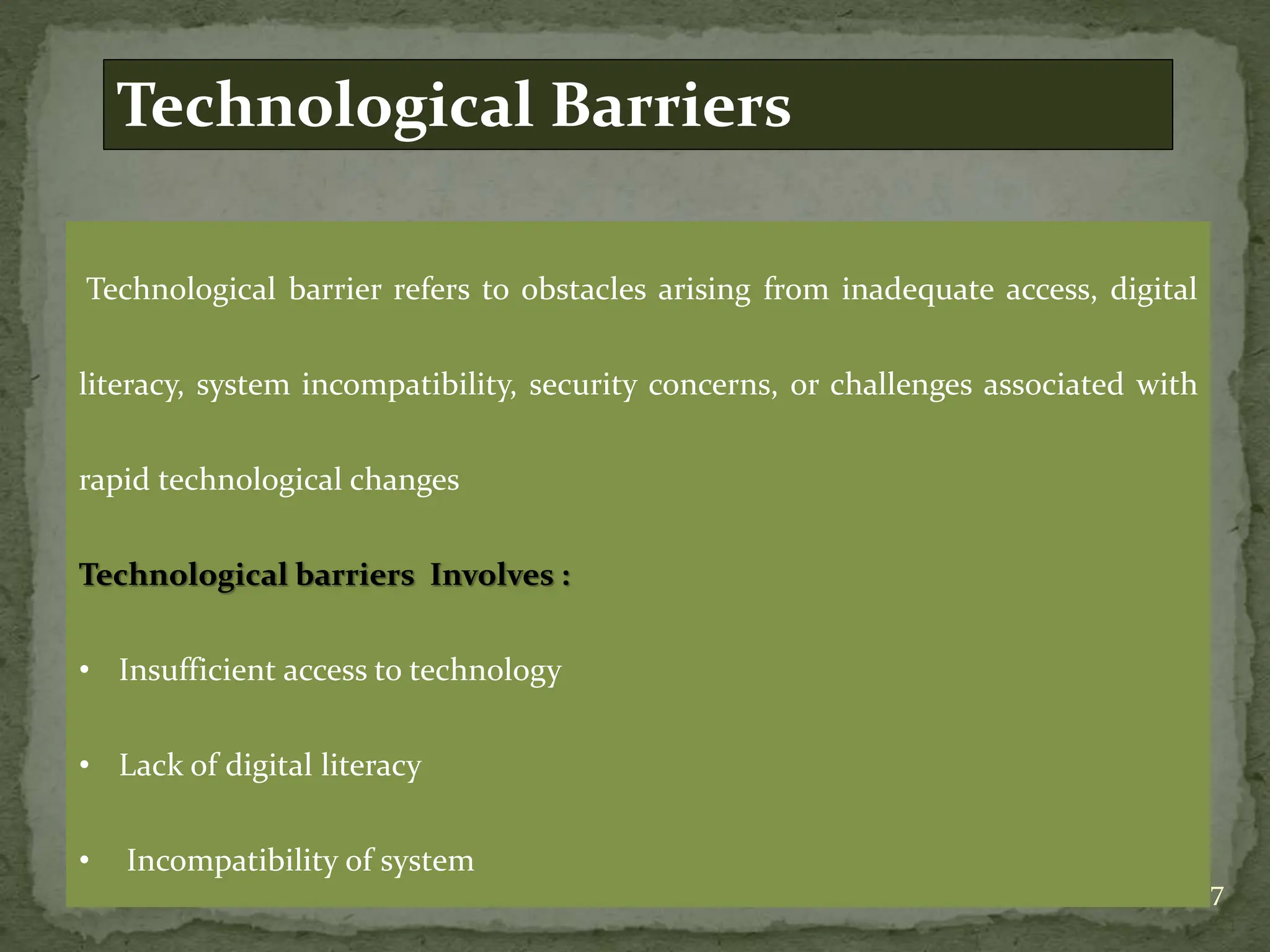 Technological Barriers

Technological barrier refers to obstacles arising from inadequate access, digital literacy, system incompatibility, security concerns, or challenges associated with rapid technological changes

Technological barriers Involves :

• Insufficient access to technology

• Lack of digital literacy

• Incompatibility of system

7